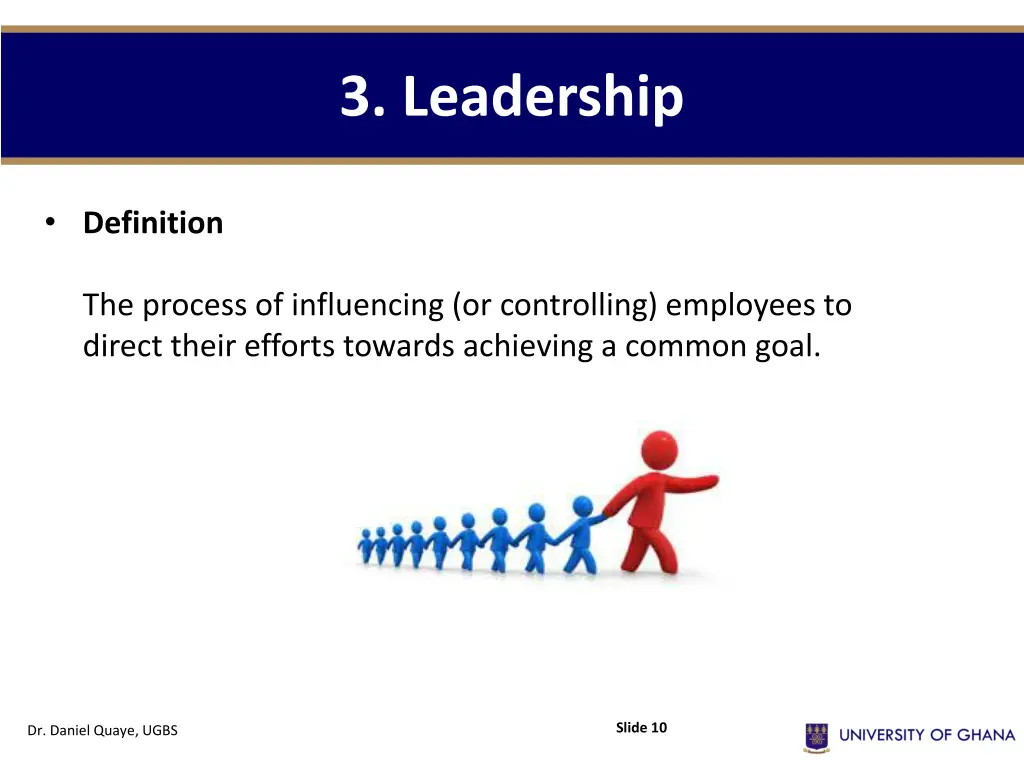 3. Leadership

• Definition

The process of influencing (or controlling) employees to direct their efforts towards achieving a common goal.

Dr. Daniel Quaye, UGBS

Slide 10

UNIVERSITY OF GHANA